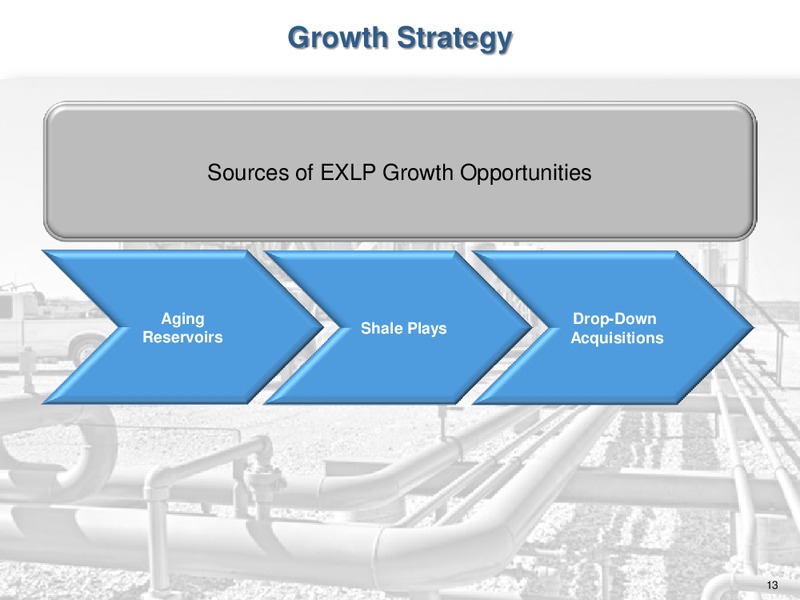 Growth Strategy

Sources of EXLP Growth Opportunities

Aging Reservoirs

Shale Plays

Drop-Down Acquisitions

13